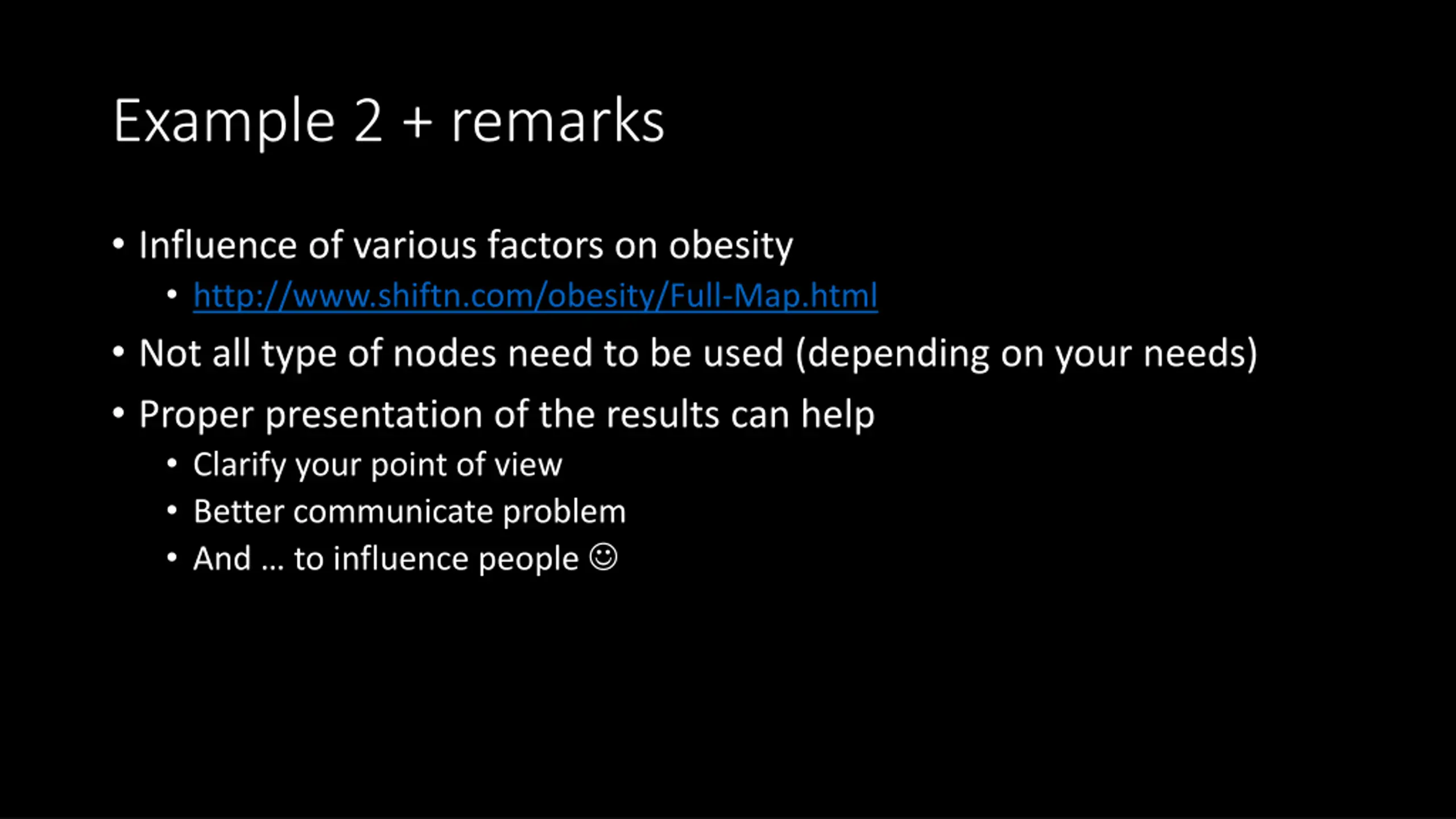 Example 2 + remarks

• Influence of various factors on obesity
  • http://www.shiftn.com/obesity/Full-Map.html
• Not all type of nodes need to be used (depending on your needs)
• Proper presentation of the results can help
  • Clarify your point of view
  • Better communicate problem
  • And … to influence people ☺